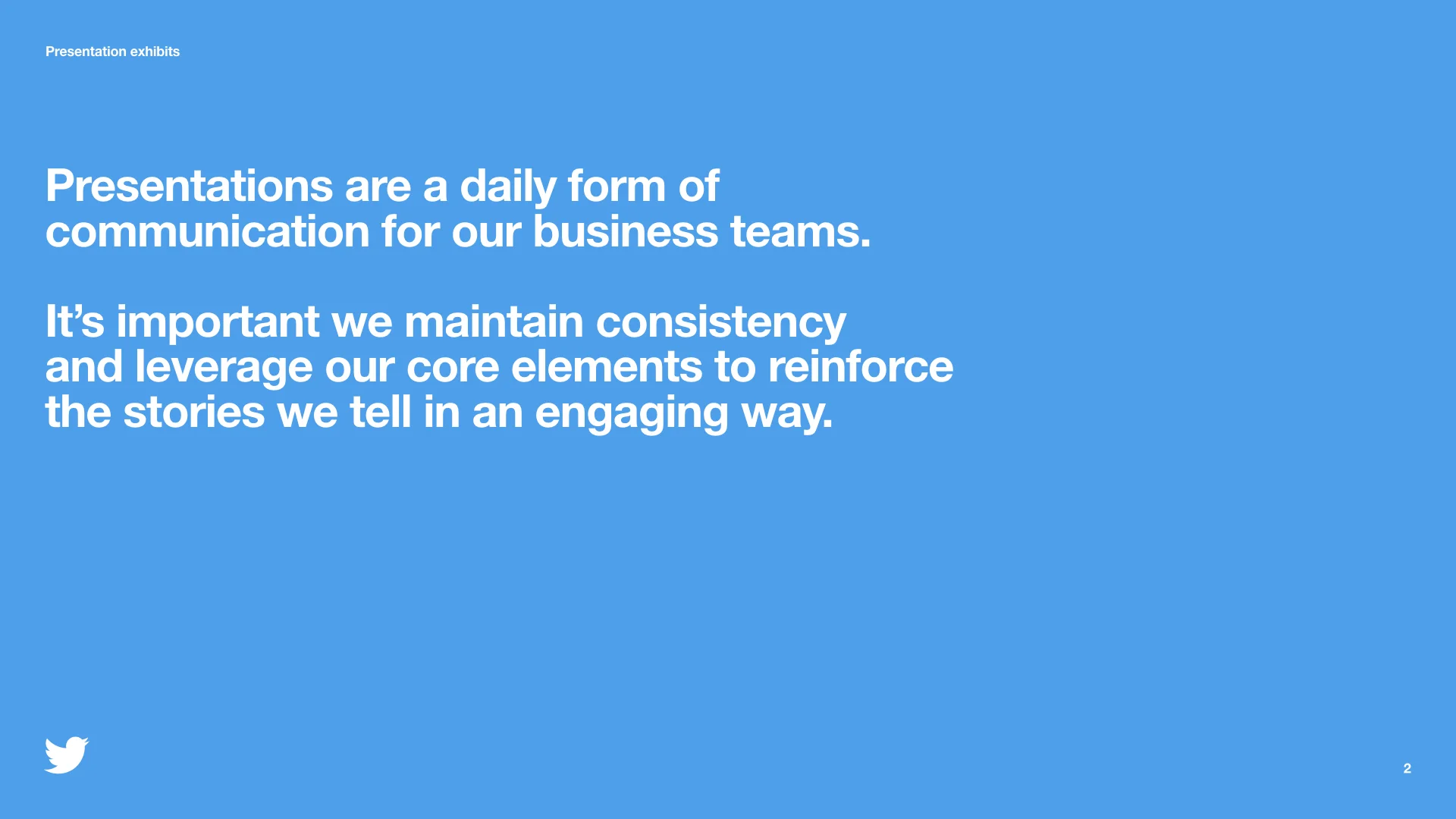 Presentation exhibits

Presentations are a daily form of communication for our business teams.

It’s important we maintain consistency and leverage our core elements to reinforce the stories we tell in an engaging way.

2